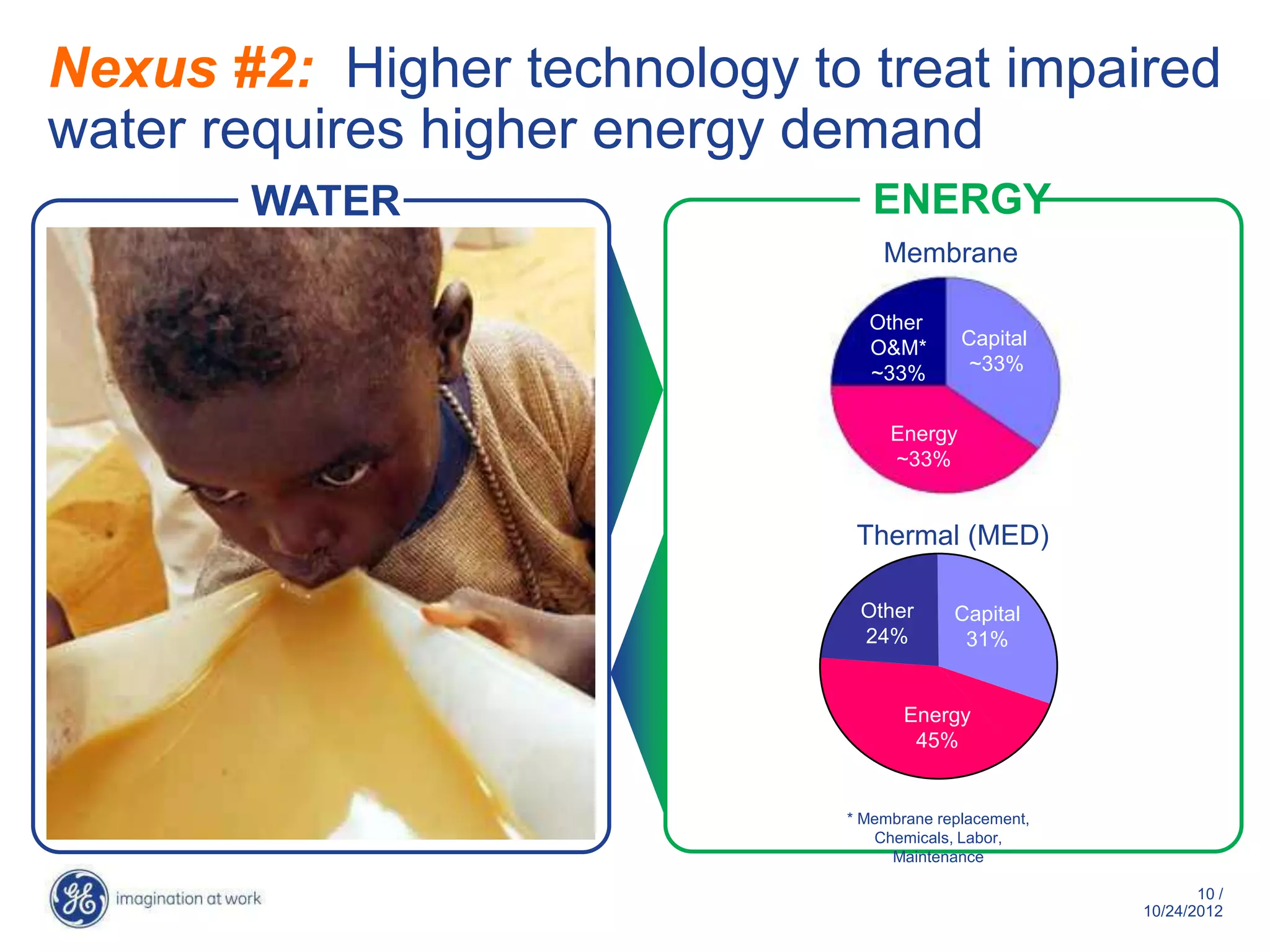 Nexus #2: Higher technology to treat impaired water requires higher energy demand

WATER

ENERGY

Membrane

Other O&M* ~33%

Capital ~33%

Energy ~33%

Thermal (MED)

Other 24%

Capital 31%

Energy 45%

* Membrane replacement, Chemicals, Labor, Maintenance

GE imagination at work

10 / 10/24/2012